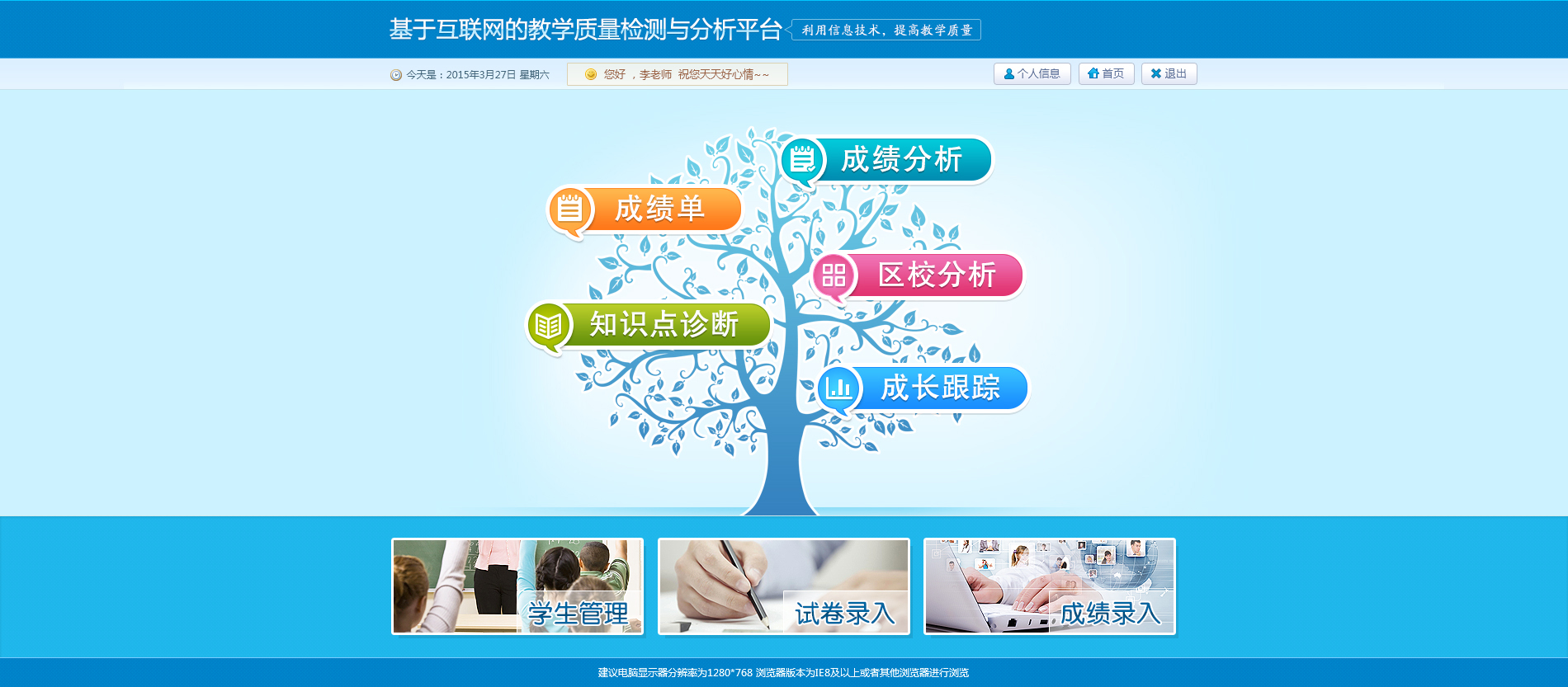 基于互联网的教学质量检测与分析平台 利用信息技术，提高教学质量

今天是：2015年3月27日 星期六

您好 ，李老师 祝您天天好心情~~

个人信息 首页 退出

成绩分析

成绩单

区校分析

知识点诊断

成长跟踪

学生管理

试卷录入

成绩录入

建议电脑显示器分辨率为1280*768 浏览器版本为IE8及以上或者其他浏览器进行浏览